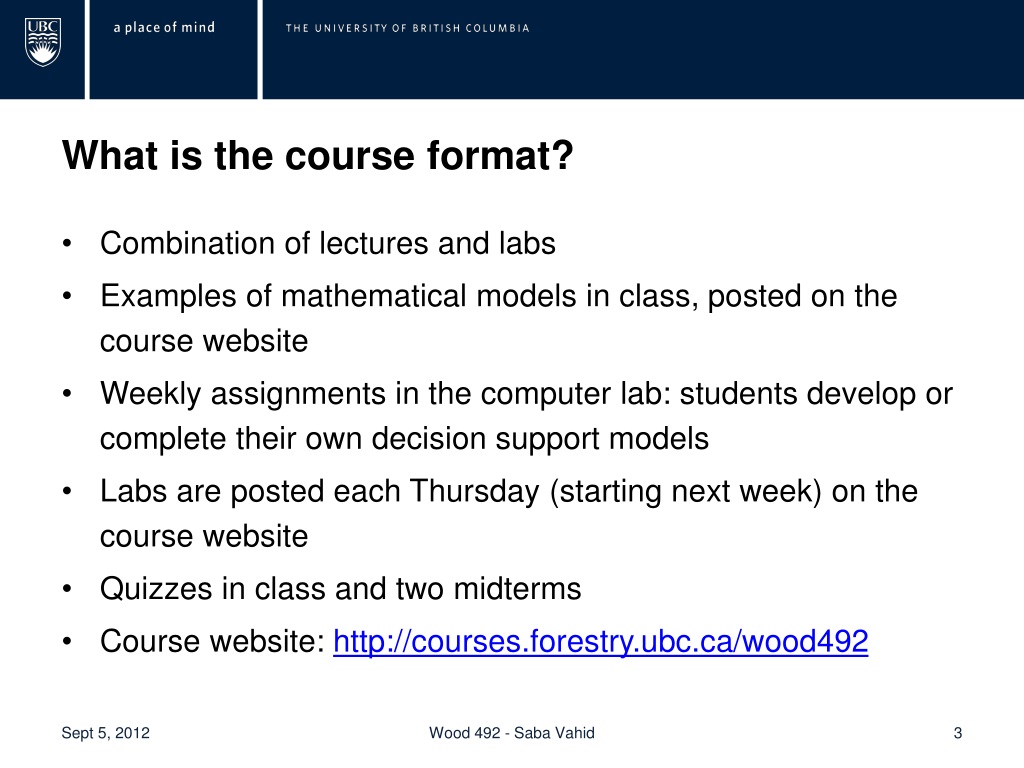 UBC a place of mind THE UNIVERSITY OF BRITISH COLUMBIA

What is the course format?

• Combination of lectures and labs
• Examples of mathematical models in class, posted on the course website
• Weekly assignments in the computer lab: students develop or complete their own decision support models
• Labs are posted each Thursday (starting next week) on the course website
• Quizzes in class and two midterms
• Course website: http://courses.forestry.ubc.ca/wood492

Sept 5, 2012 Wood 492 - Saba Vahid 3